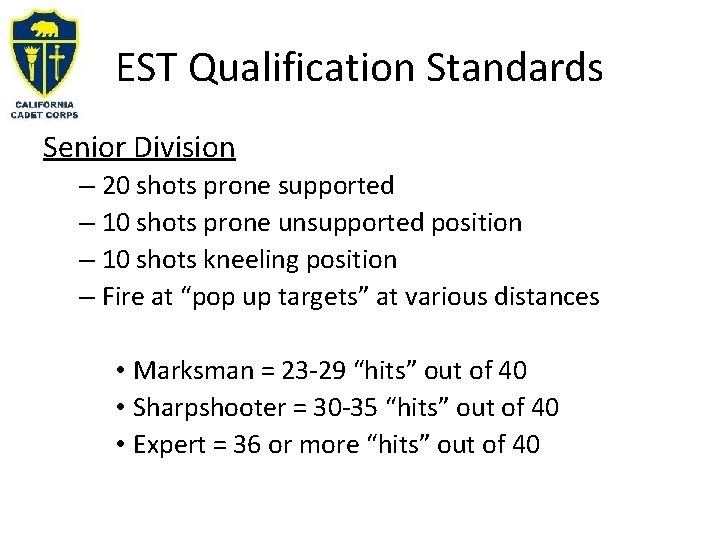 CALIFORNIA CADET CORPS

EST Qualification Standards

Senior Division

– 20 shots prone supported
– 10 shots prone unsupported position
– 10 shots kneeling position
– Fire at “pop up targets” at various distances

• Marksman = 23-29 “hits” out of 40
• Sharpshooter = 30-35 “hits” out of 40
• Expert = 36 or more “hits” out of 40